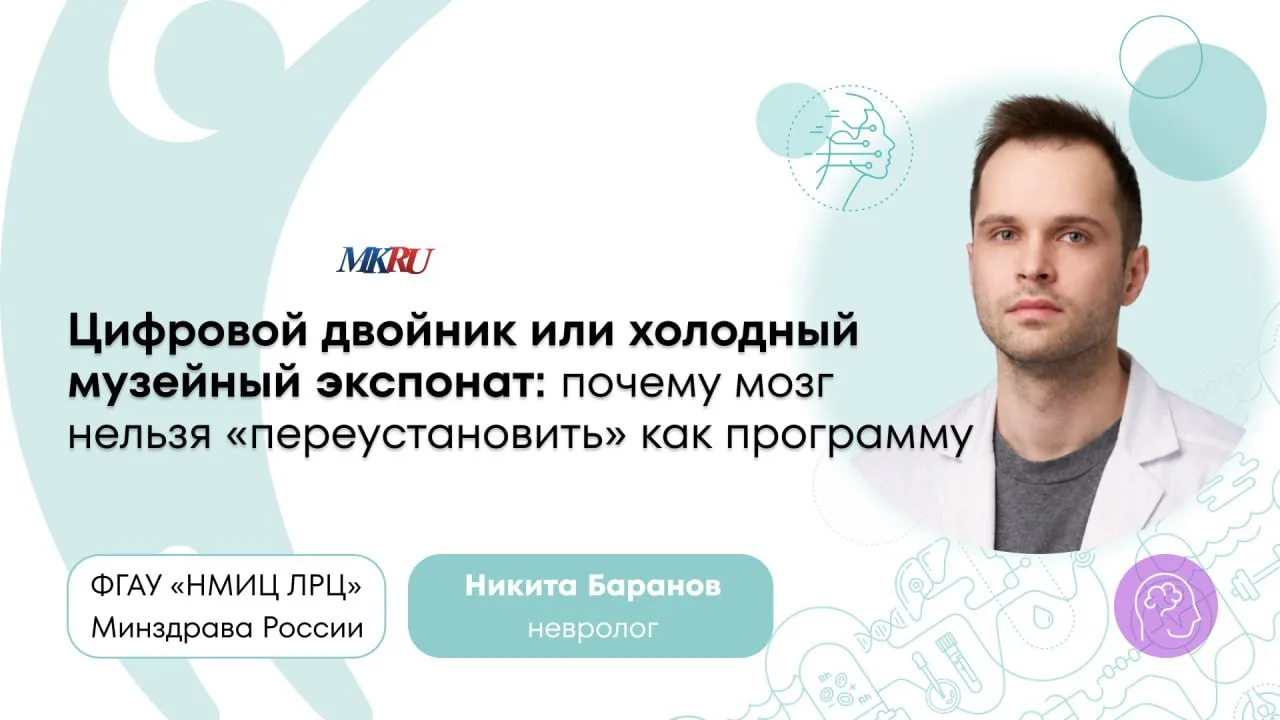 MKRU

Цифровой двойник или холодный музейный экспонат: почему мозг нельзя «переустановить» как программу

ФГАУ «НМИЦ ЛРЦ» Минздрава России

Никита Баранов
невролог